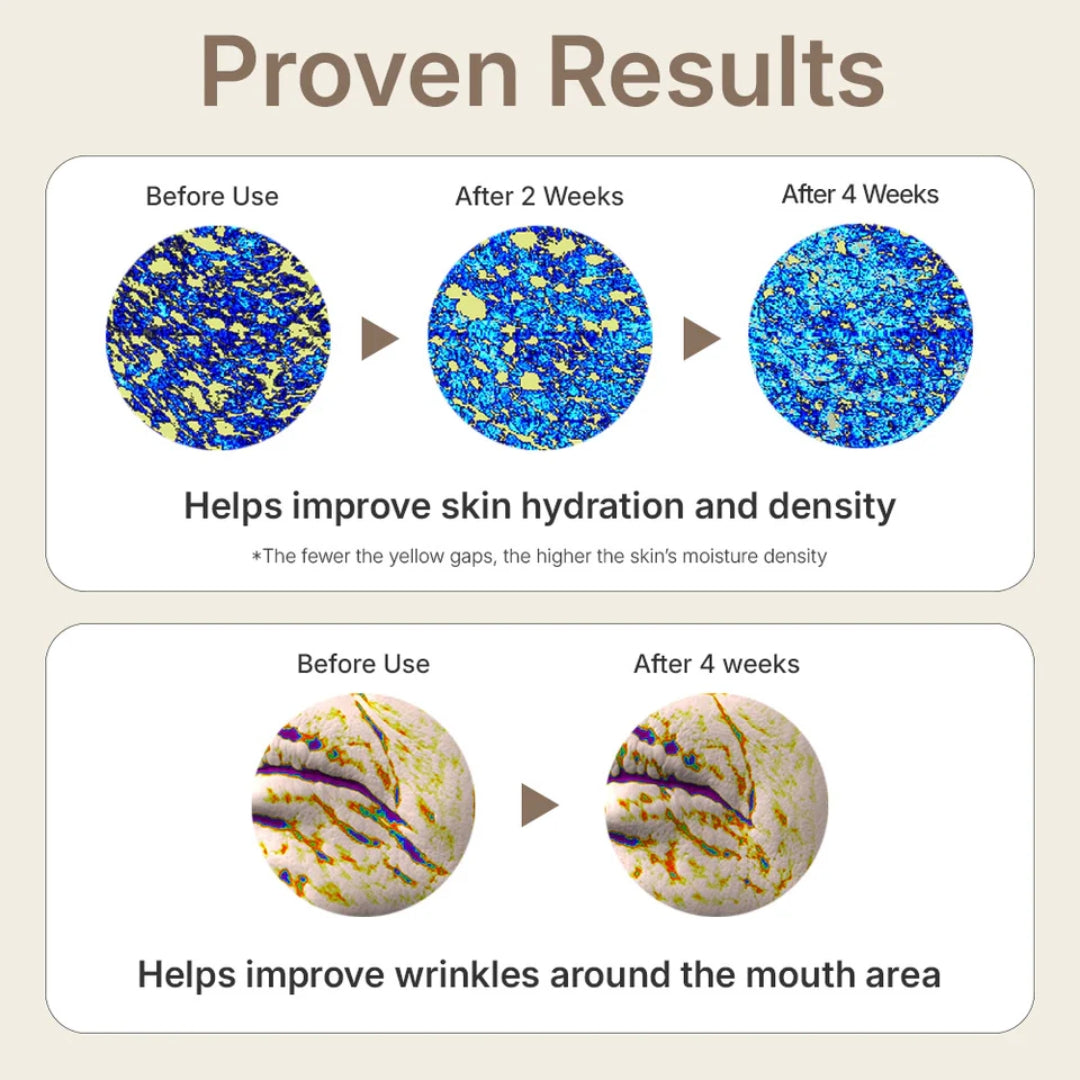 Proven Results

Before Use

After 2 Weeks

After 4 Weeks

Helps improve skin hydration and density

*The fewer the yellow gaps, the higher the skin's moisture density

Before Use

After 4 weeks

Helps improve wrinkles around the mouth area